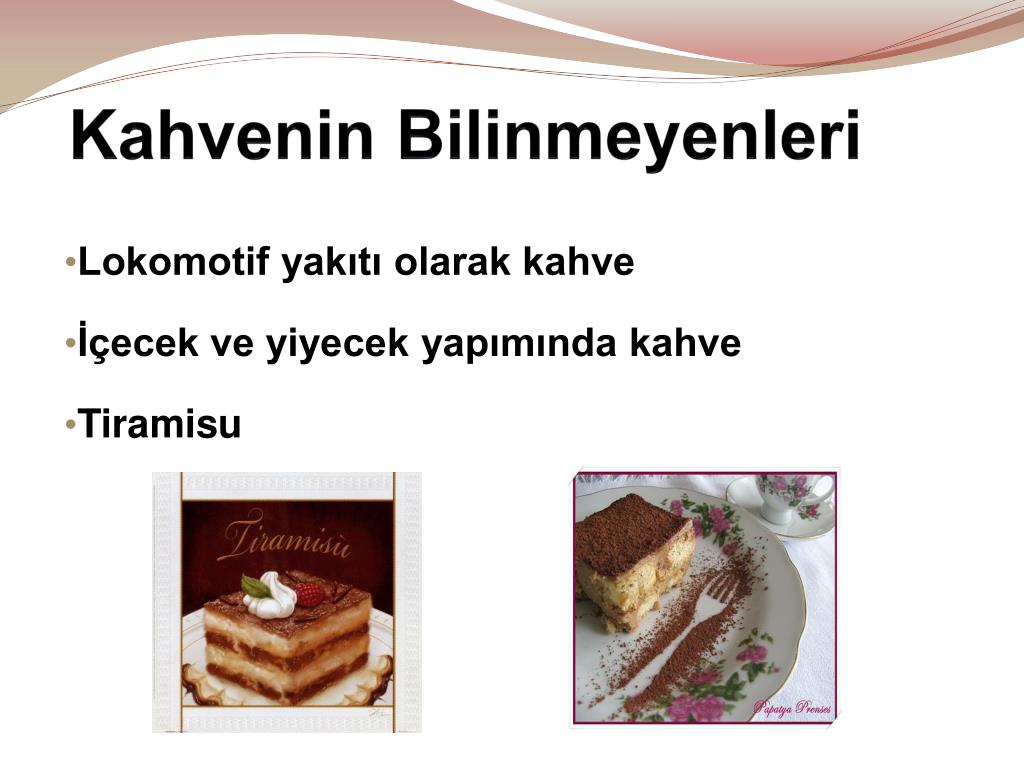 Kahvenin Bilinmeyenleri

•Lokomotif yakıtı olarak kahve

•İçecek ve yiyecek yapımında kahve

•Tiramisu

Tiramisù

Papatya Prenses